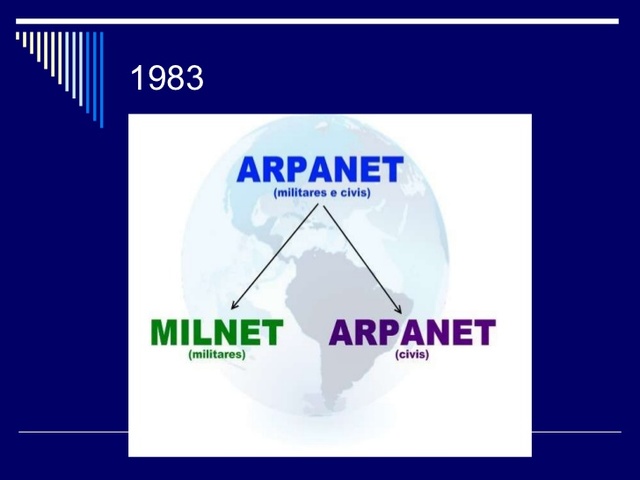 1983

ARPANET
(militares e civis)

MILNET
(militares)

ARPANET
(civis)